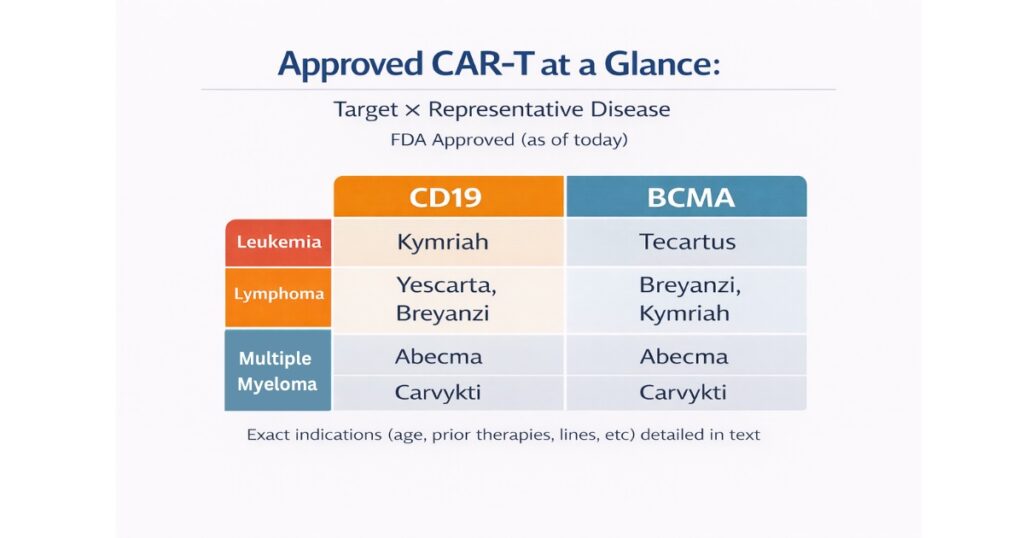 Approved CAR-T at a Glance:

Target × Representative Disease

FDA Approved (as of today)

| | CD19 | BCMA |
|---|---|---|
| Leukemia | Kymriah | Tecartus |
| Lymphoma | Yescarta, Breyanzi | Breyanzi, Kymriah |
| Multiple Myeloma | Abecma | Abecma |
| | Carvykti | Carvykti |

Exact indications (age, prior therapies, lines, etc) detailed in text